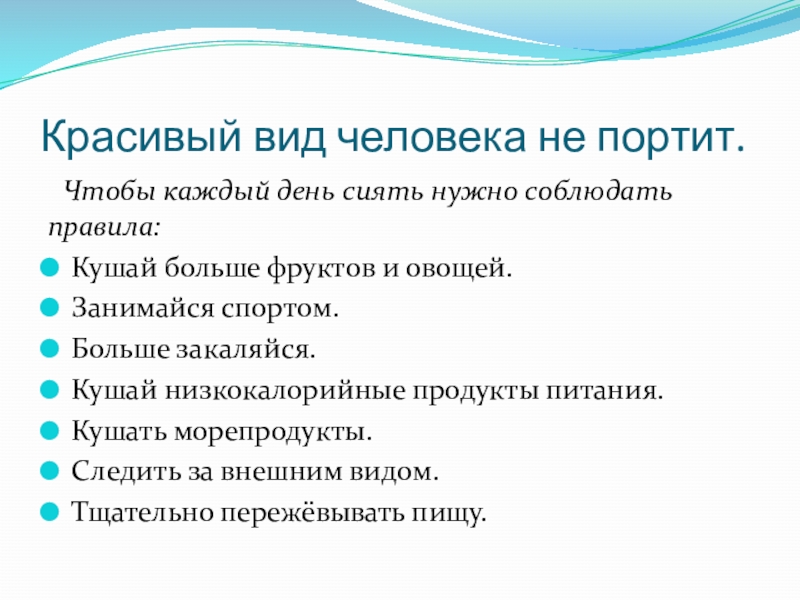 Красивый вид человека не портит.

Чтобы каждый день сиять нужно соблюдать правила:

Кушай больше фруктов и овощей.
Занимайся спортом.
Больше закаляйся.
Кушай низкокалорийные продукты питания.
Кушать морепродукты.
Следить за внешним видом.
Тщательно пережёвывать пищу.